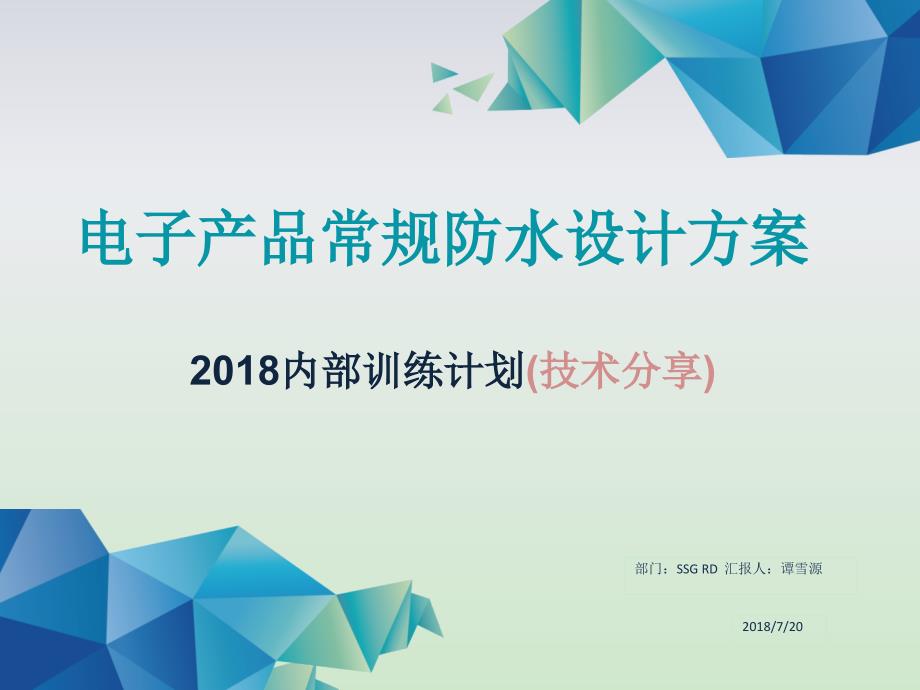 电子产品常规防水设计方案

2018内部训练计划(技术分享)

部门：SSG RD 汇报人：谭雪源

2018/7/20